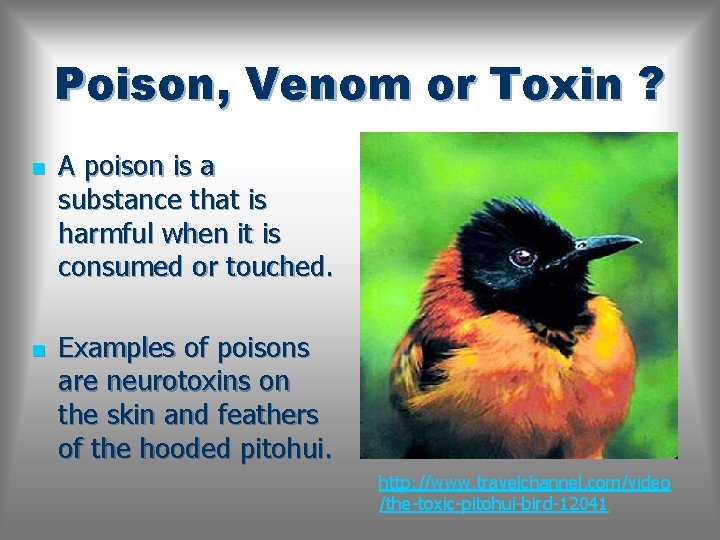 Poison, Venom or Toxin ?

A poison is a substance that is harmful when it is consumed or touched.

Examples of poisons are neurotoxins on the skin and feathers of the hooded pitohui.

http://www.travelchannel.com/video/the-toxic-pitohui-bird-12041